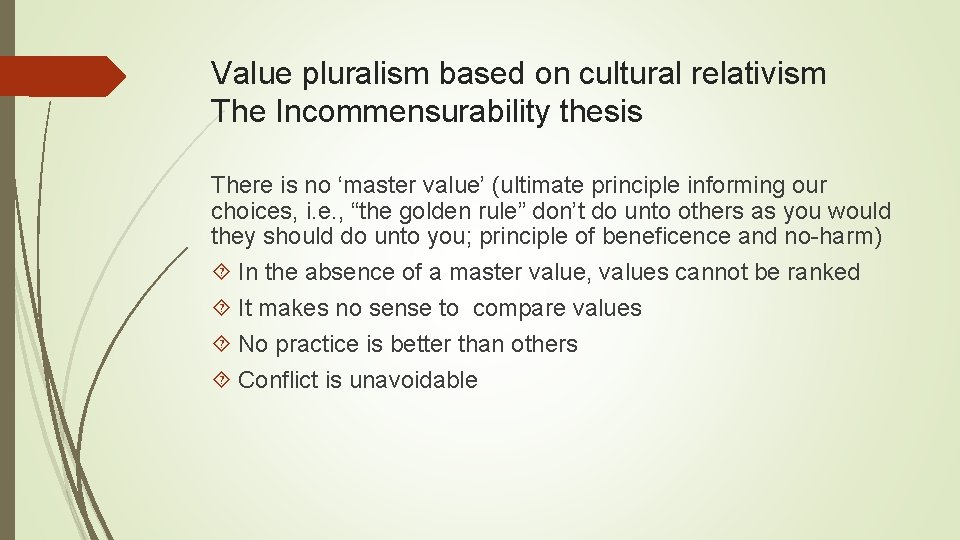 Value pluralism based on cultural relativism
The Incommensurability thesis

There is no ‘master value’ (ultimate principle informing our choices, i.e., “the golden rule” don’t do unto others as you would they should do unto you; principle of beneficence and no-harm)

In the absence of a master value, values cannot be ranked

It makes no sense to compare values

No practice is better than others

Conflict is unavoidable